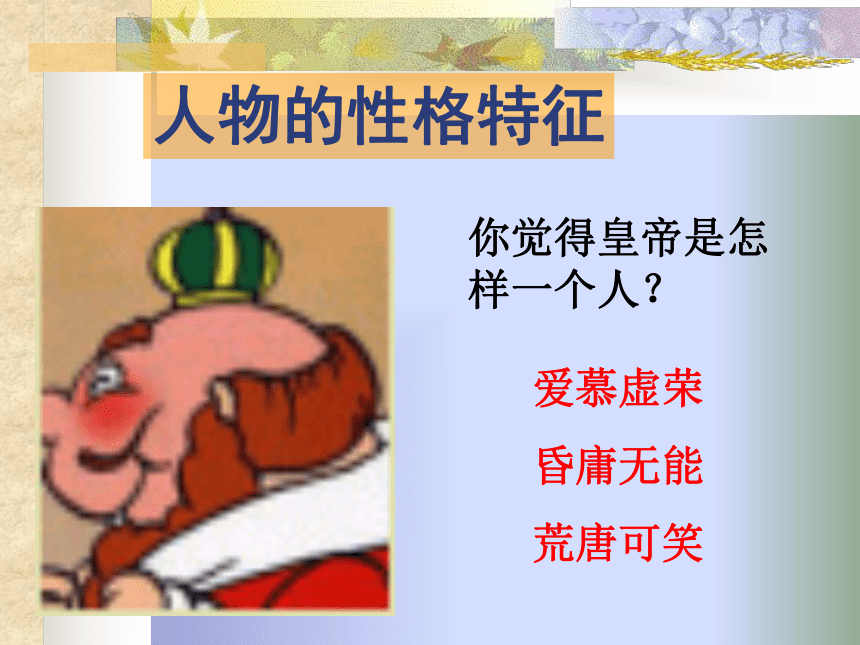 人物的性格特征

你觉得皇帝是怎样一个人？

爱慕虚荣

昏庸无能

荒唐可笑